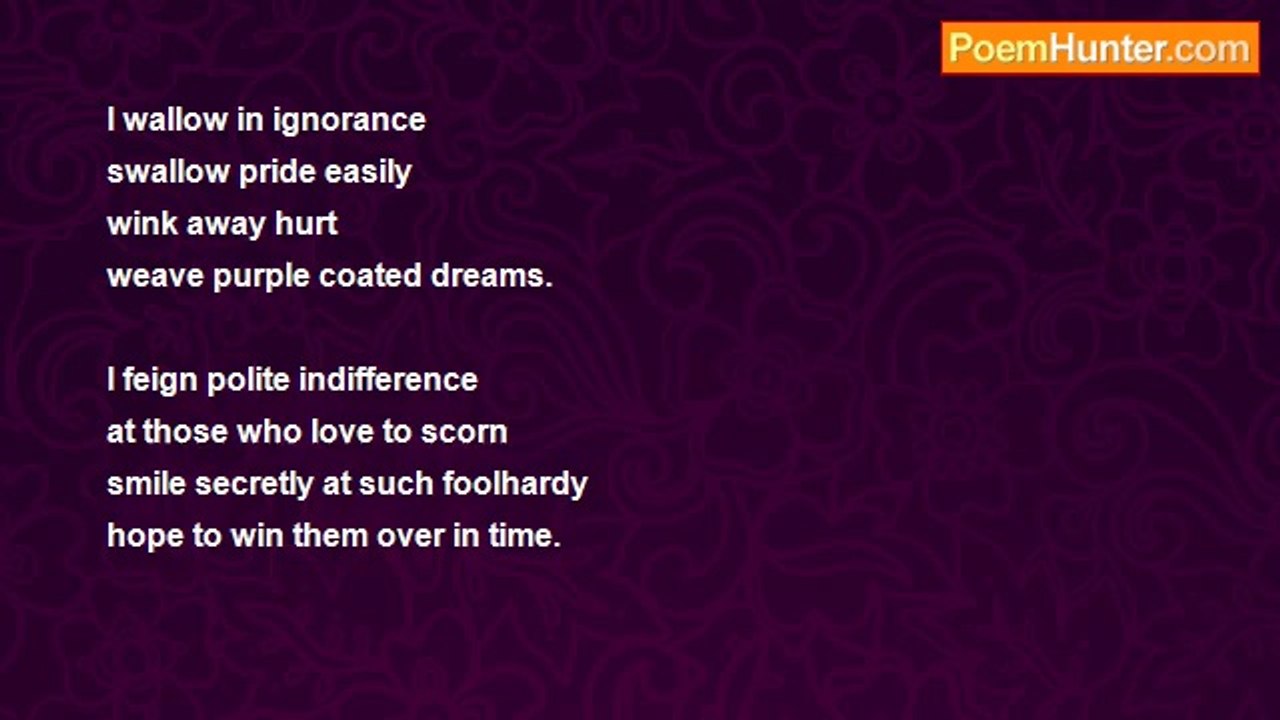 PoemHunter.com

I wallow in ignorance
swallow pride easily
wink away hurt
weave purple coated dreams.

I feign polite indifference
at those who love to scorn
smile secretly at such foolhardy
hope to win them over in time.